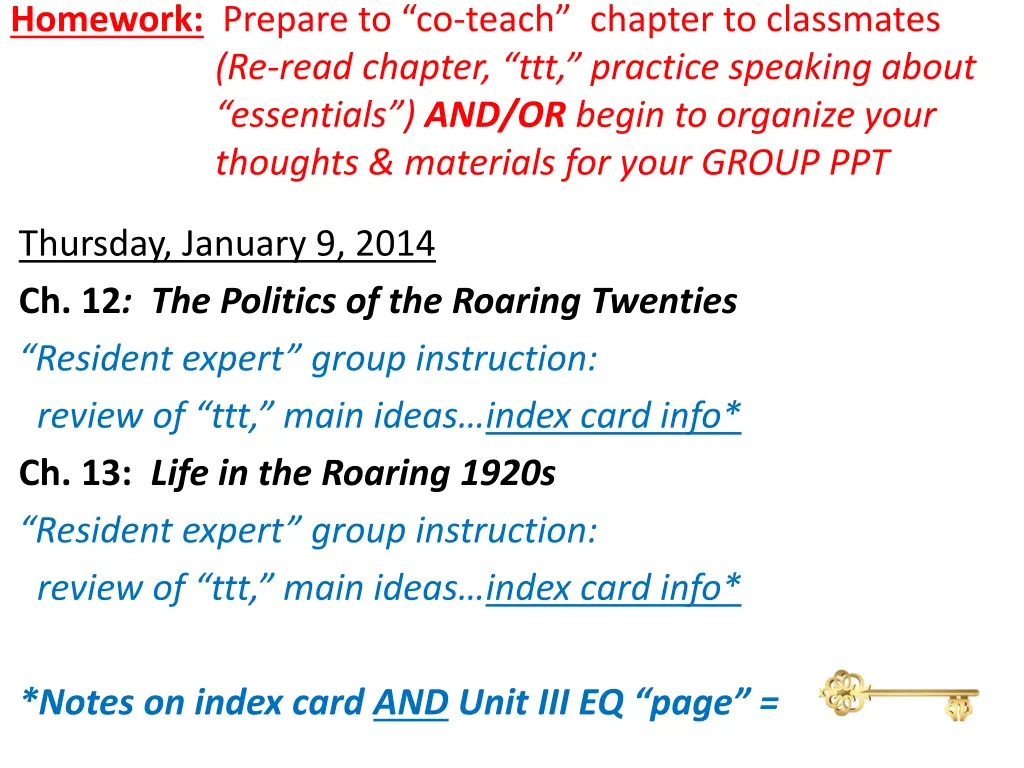 Homework: Prepare to “co-teach” chapter to classmates (Re-read chapter, “ttt,” practice speaking about “essentials”) AND/OR begin to organize your thoughts & materials for your GROUP PPT

Thursday, January 9, 2014
Ch. 12: The Politics of the Roaring Twenties
“Resident expert” group instruction:
review of “ttt,” main ideas…index card info*
Ch. 13: Life in the Roaring 1920s
“Resident expert” group instruction:
review of “ttt,” main ideas…index card info*

*Notes on index card AND Unit III EQ “page” =